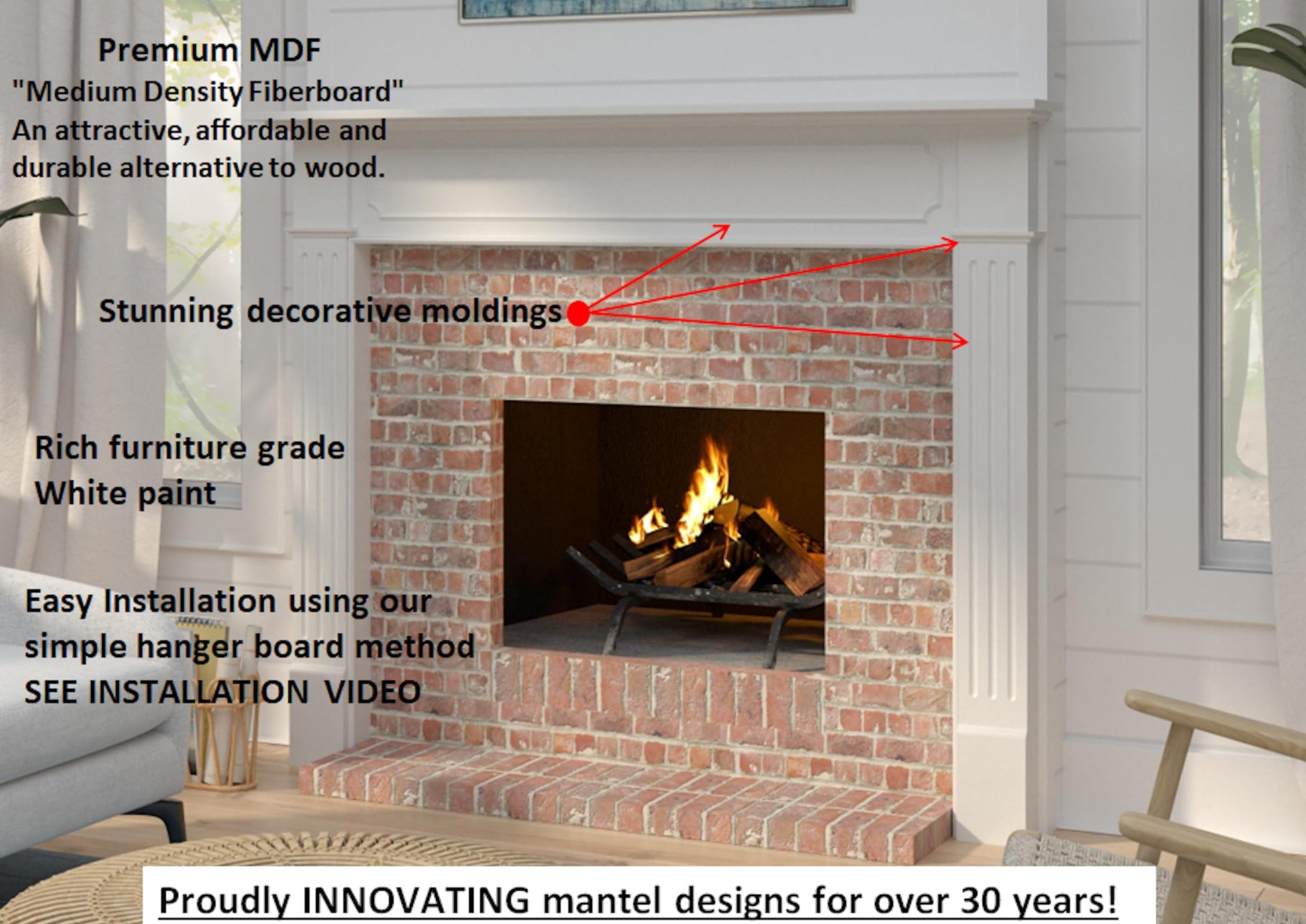 Premium MDF
"Medium Density Fiberboard"
An attractive, affordable and durable alternative to wood.

Stunning decorative moldings

Rich furniture grade
White paint

Easy Installation using our simple hanger board method
SEE INSTALLATION VIDEO

Proudly INNOVATING mantel designs for over 30 years!